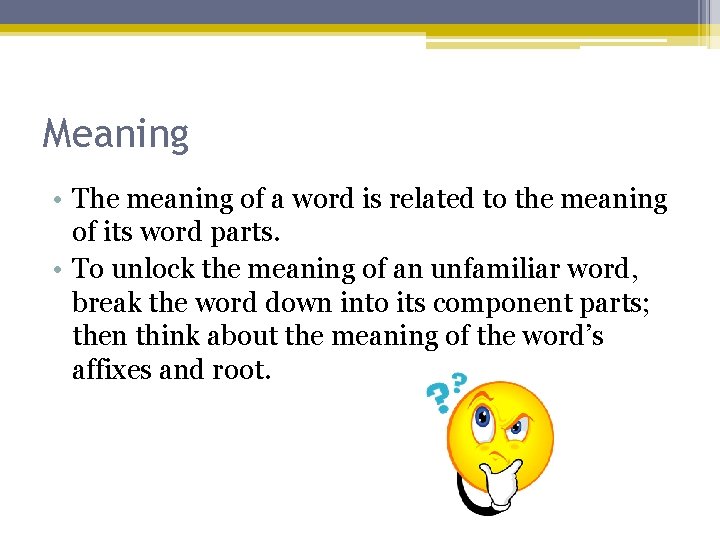 Meaning

• The meaning of a word is related to the meaning of its word parts.

• To unlock the meaning of an unfamiliar word, break the word down into its component parts; then think about the meaning of the word's affixes and root.

??